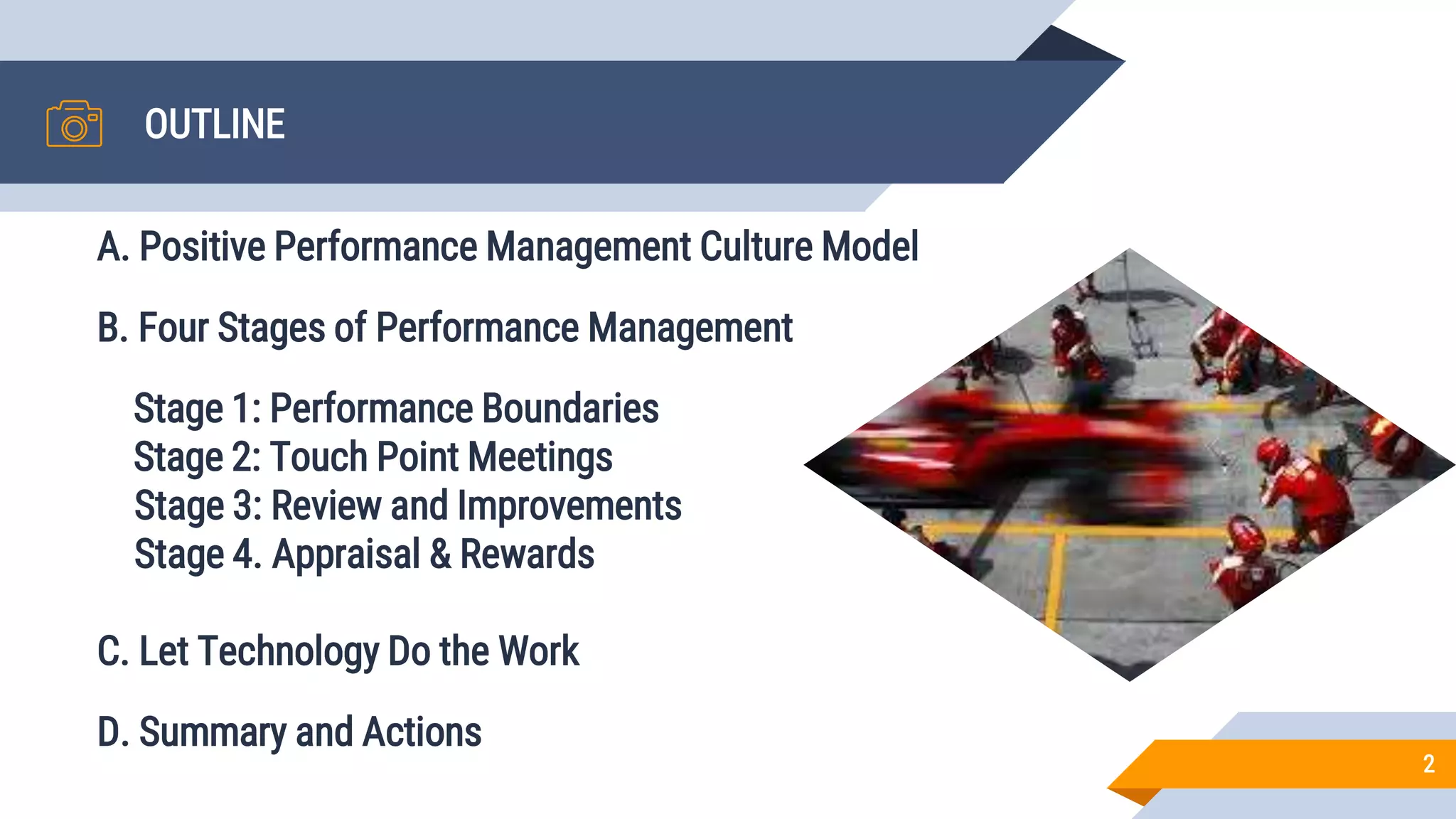 OUTLINE

A. Positive Performance Management Culture Model

B. Four Stages of Performance Management

Stage 1: Performance Boundaries
Stage 2: Touch Point Meetings
Stage 3: Review and Improvements
Stage 4. Appraisal & Rewards

C. Let Technology Do the Work

D. Summary and Actions

2